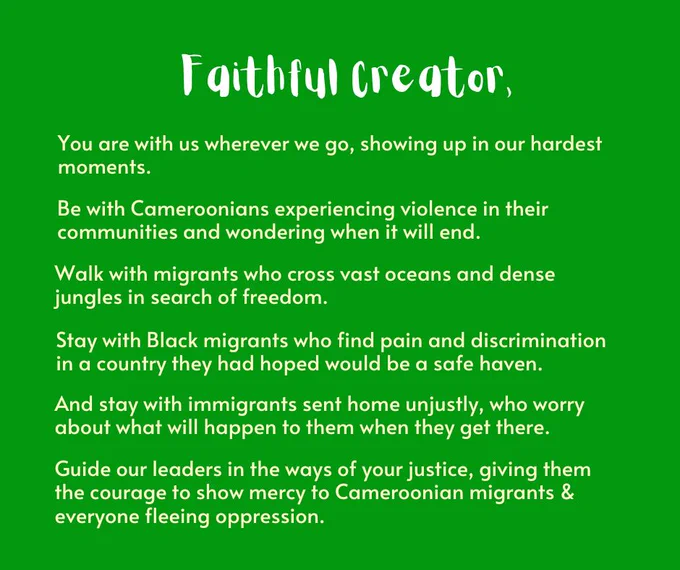 Faithful Creator,

You are with us wherever we go, showing up in our hardest moments.

Be with Cameroonians experiencing violence in their communities and wondering when it will end.

Walk with migrants who cross vast oceans and dense jungles in search of freedom.

Stay with Black migrants who find pain and discrimination in a country they had hoped would be a safe haven.

And stay with immigrants sent home unjustly, who worry about what will happen to them when they get there.

Guide our leaders in the ways of your justice, giving them the courage to show mercy to Cameroonian migrants & everyone fleeing oppression.